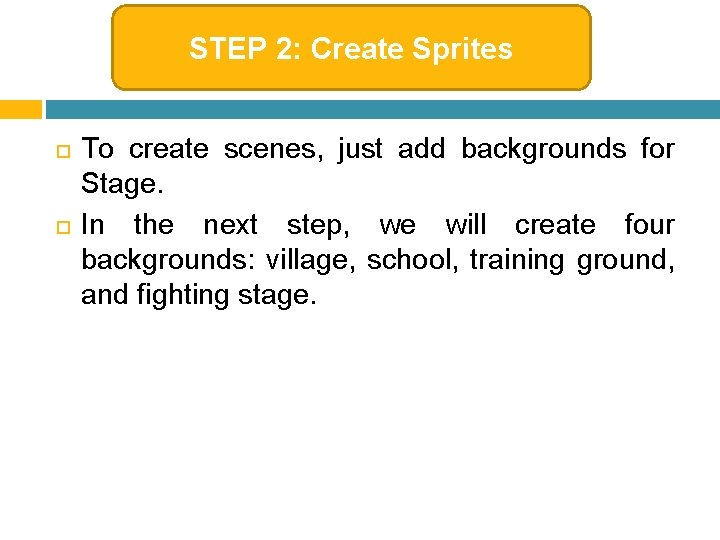 STEP 2: Create Sprites

To create scenes, just add backgrounds for Stage.

In the next step, we will create four backgrounds: village, school, training ground, and fighting stage.